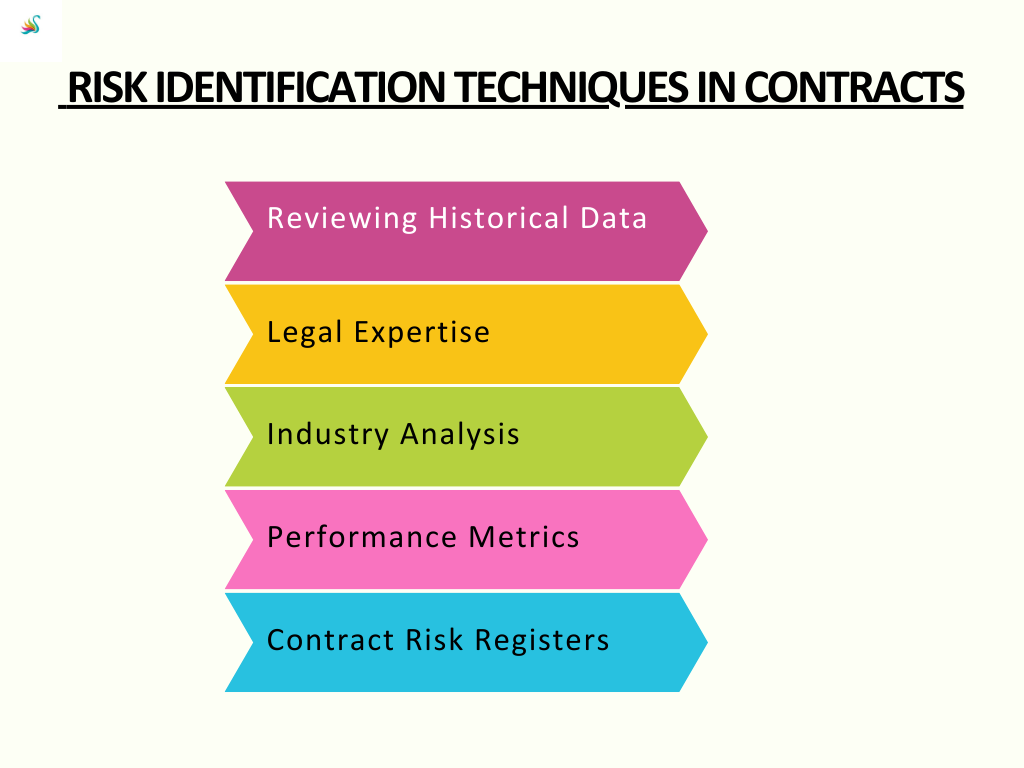 RISK IDENTIFICATION TECHNIQUES IN CONTRACTS

Reviewing Historical Data

Legal Expertise

Industry Analysis

Performance Metrics

Contract Risk Registers